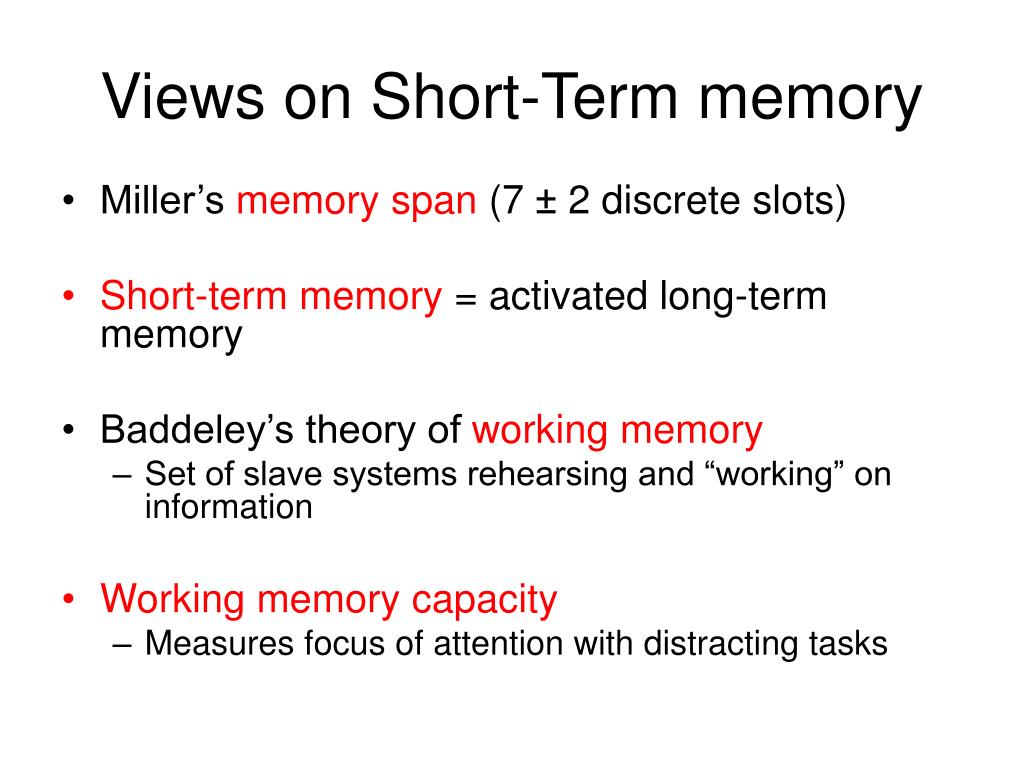 Views on Short-Term memory

• Miller's memory span (7 ± 2 discrete slots)

• Short-term memory = activated long-term memory

• Baddeley's theory of working memory
– Set of slave systems rehearsing and "working" on information

• Working memory capacity
– Measures focus of attention with distracting tasks